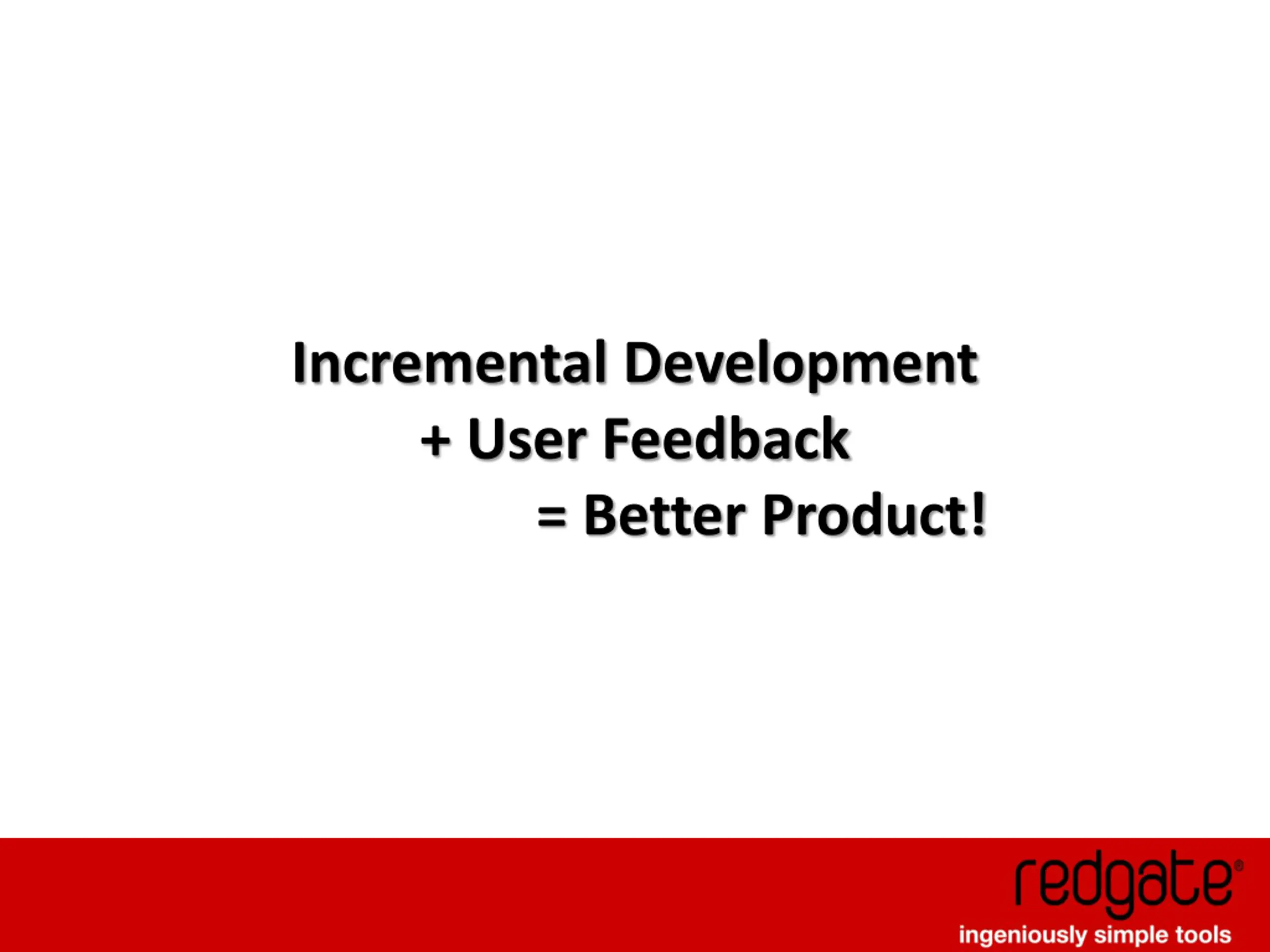 Incremental Development
+ User Feedback
= Better Product!

redgate®
ingeniously simple tools